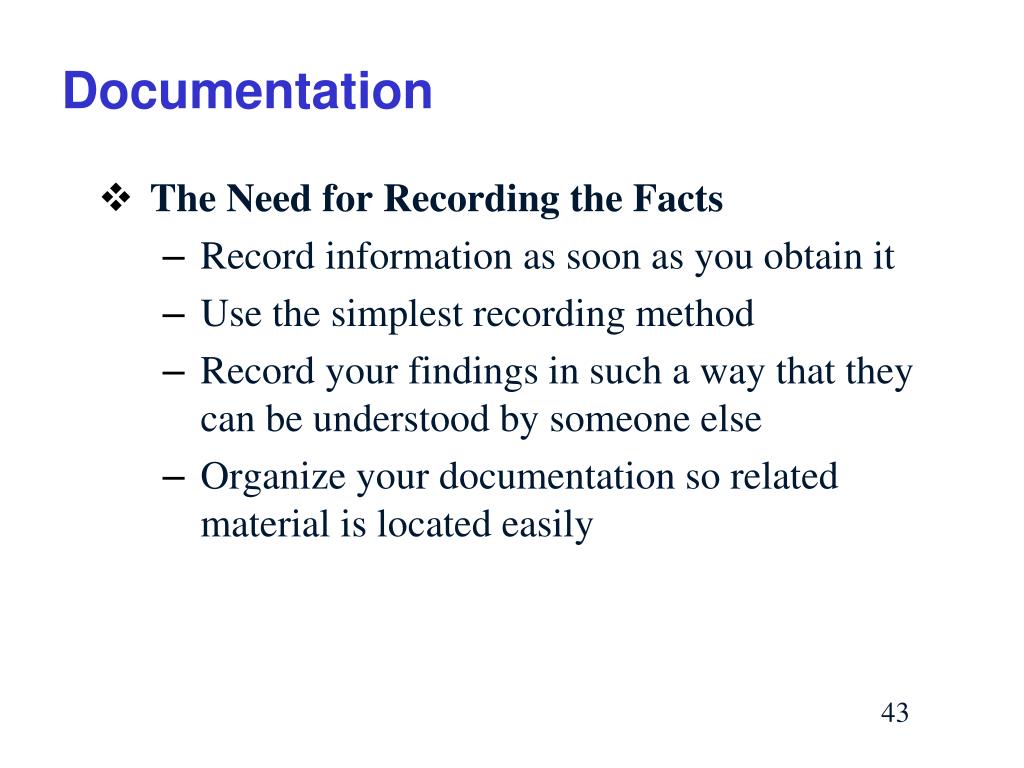 Documentation

❖ The Need for Recording the Facts
– Record information as soon as you obtain it
– Use the simplest recording method
– Record your findings in such a way that they can be understood by someone else
– Organize your documentation so related material is located easily

43